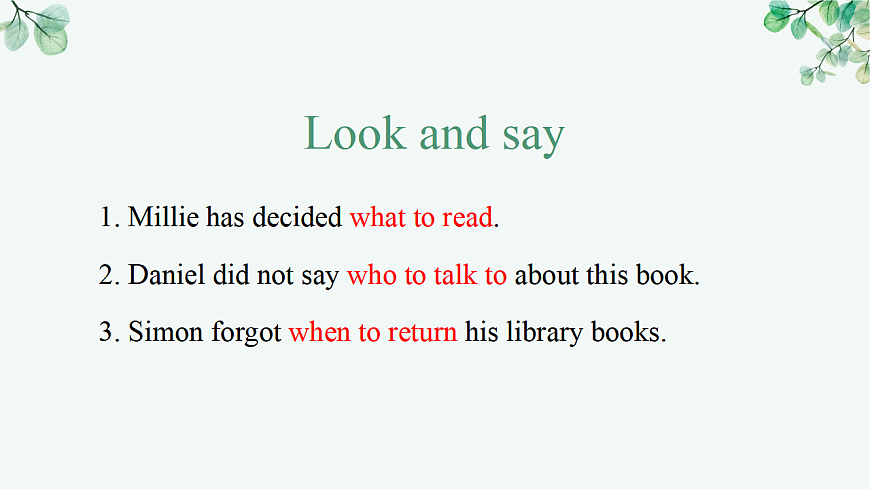 Look and say

1. Millie has decided what to read.

2. Daniel did not say who to talk to about this book.

3. Simon forgot when to return his library books.